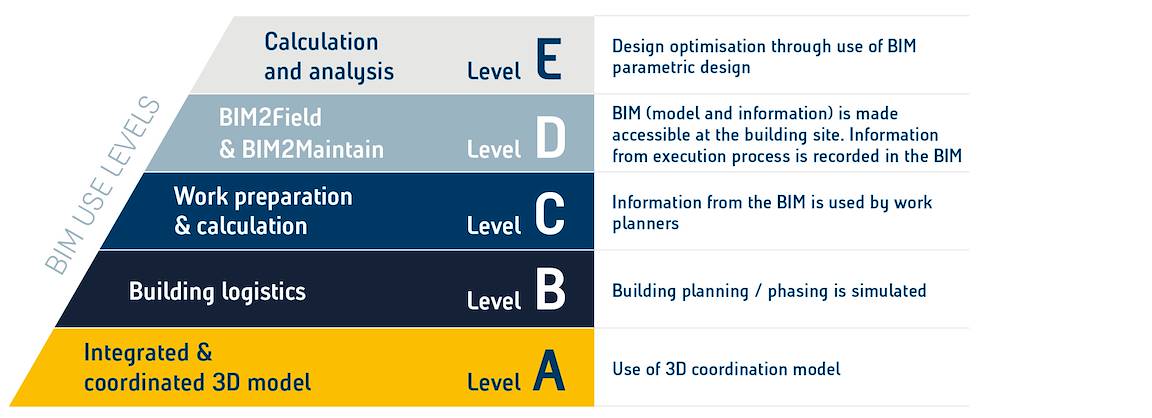 BIM USE LEVELS

Calculation and analysis Level E Design optimisation through use of BIM parametric design

BIM2Field & BIM2Maintain Level D BIM (model and information) is made accessible at the building site. Information from execution process is recorded in the BIM

Work preparation & calculation Level C Information from the BIM is used by work planners

Building logistics Level B Building planning / phasing is simulated

Integrated & coordinated 3D model Level A Use of 3D coordination model